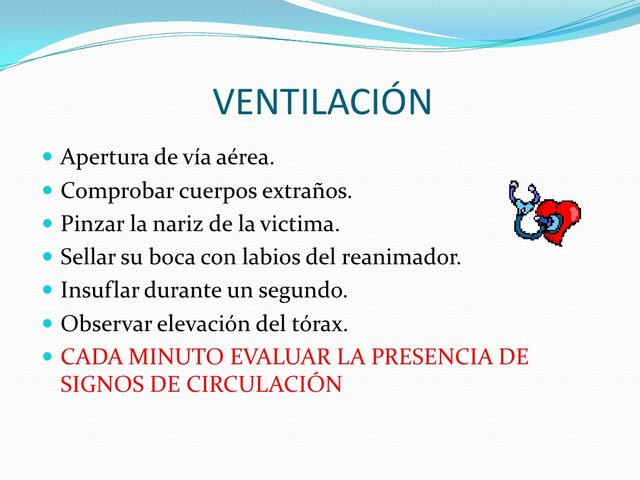 VENTILACIÓN

- Apertura de vía aérea.
- Comprobar cuerpos extraños.
- Pinzar la nariz de la victima.
- Sellar su boca con labios del reanimador.
- Insuflar durante un segundo.
- Observar elevación del tórax.
- CADA MINUTO EVALUAR LA PRESENCIA DE SIGNOS DE CIRCULACIÓN